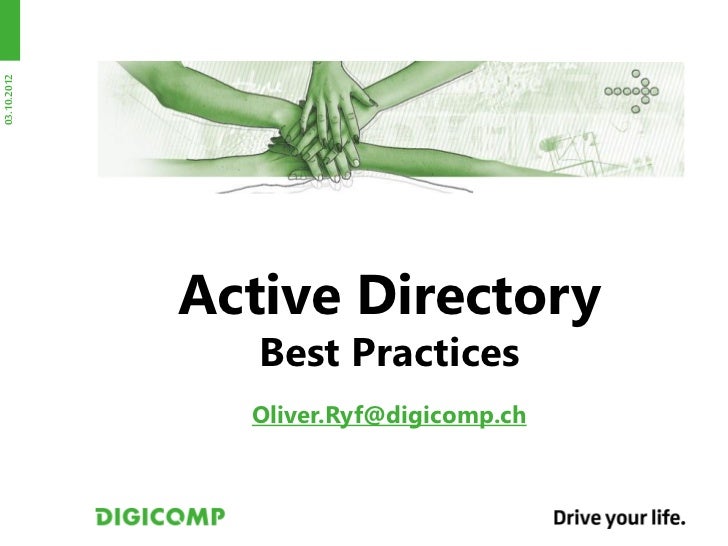 03.10.2012

Active Directory
Best Practices

Oliver.Ryf@digicomp.ch

DIGICOMP

Drive your life.